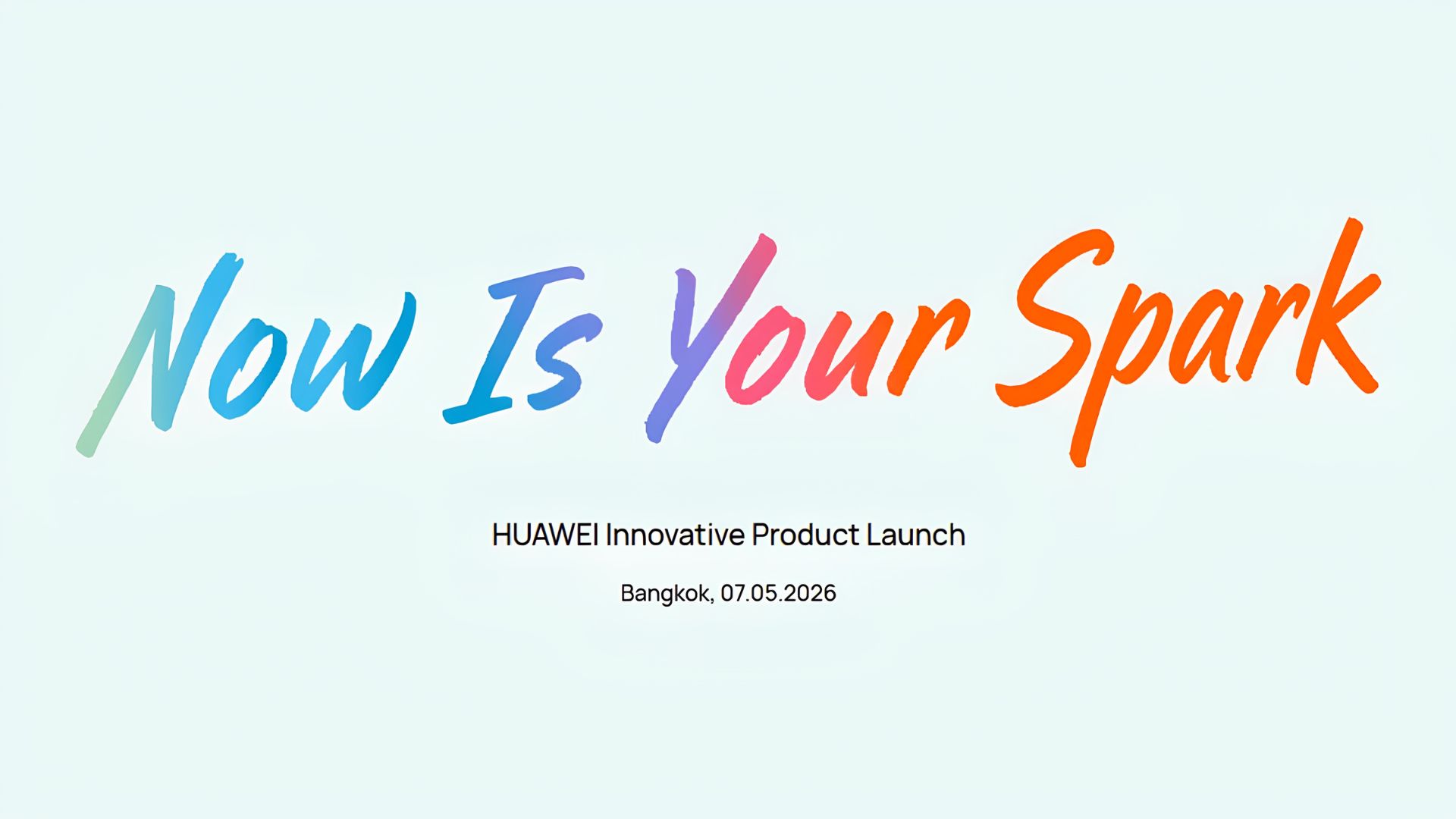 Now Is Your Spark

HUAWEI Innovative Product Launch

Bangkok, 07.05.2026